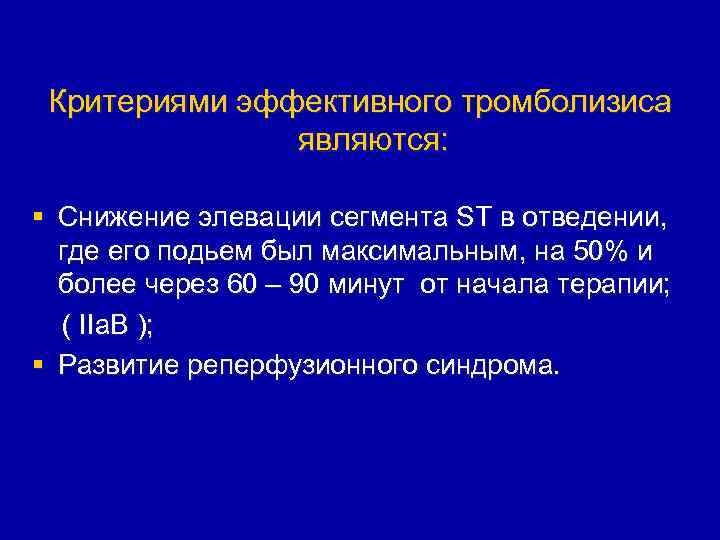 Критериями эффективного тромболизиса являются:

▪ Снижение элевации сегмента ST в отведении, где его подьем был максимальным, на 50% и более через 60 – 90 минут от начала терапии;
( IIaB );

▪ Развитие реперфузионного синдрома.